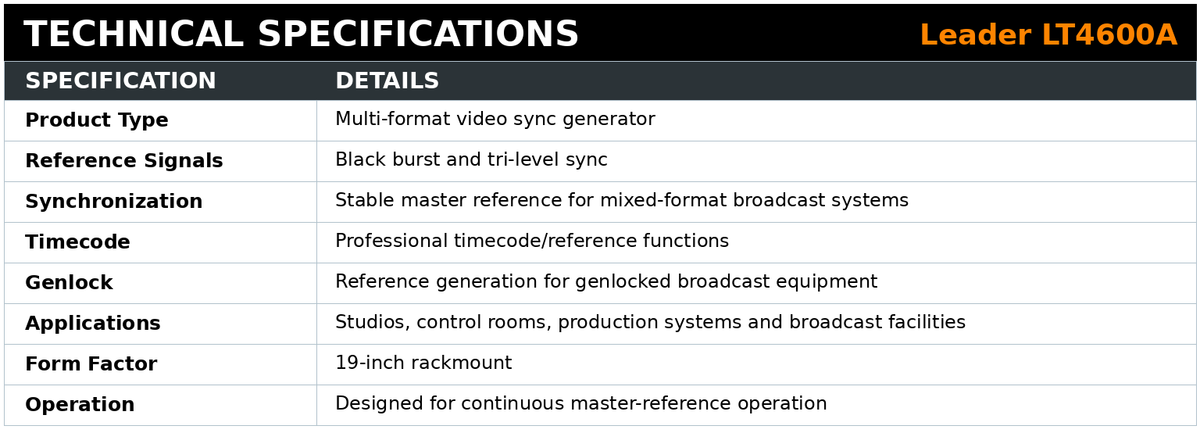 TECHNICAL SPECIFICATIONS Leader LT4600A

| SPECIFICATION | DETAILS |
|---|---|
| Product Type | Multi-format video sync generator |
| Reference Signals | Black burst and tri-level sync |
| Synchronization | Stable master reference for mixed-format broadcast systems |
| Timecode | Professional timecode/reference functions |
| Genlock | Reference generation for genlocked broadcast equipment |
| Applications | Studios, control rooms, production systems and broadcast facilities |
| Form Factor | 19-inch rackmount |
| Operation | Designed for continuous master-reference operation |